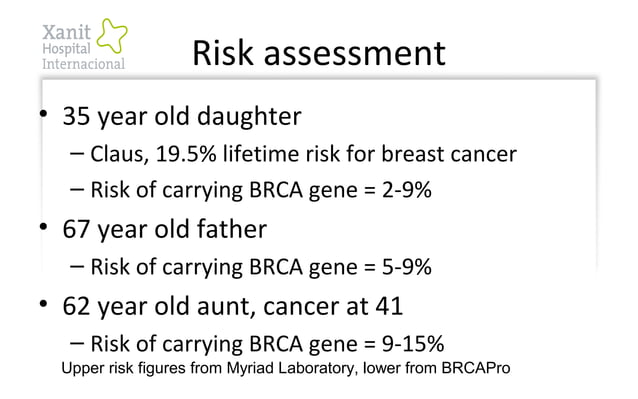 Xanit Hospital Internacional

Risk assessment

• 35 year old daughter
– Claus, 19.5% lifetime risk for breast cancer
– Risk of carrying BRCA gene = 2-9%

• 67 year old father
– Risk of carrying BRCA gene = 5-9%

• 62 year old aunt, cancer at 41
– Risk of carrying BRCA gene = 9-15%

Upper risk figures from Myriad Laboratory, lower from BRCAPro